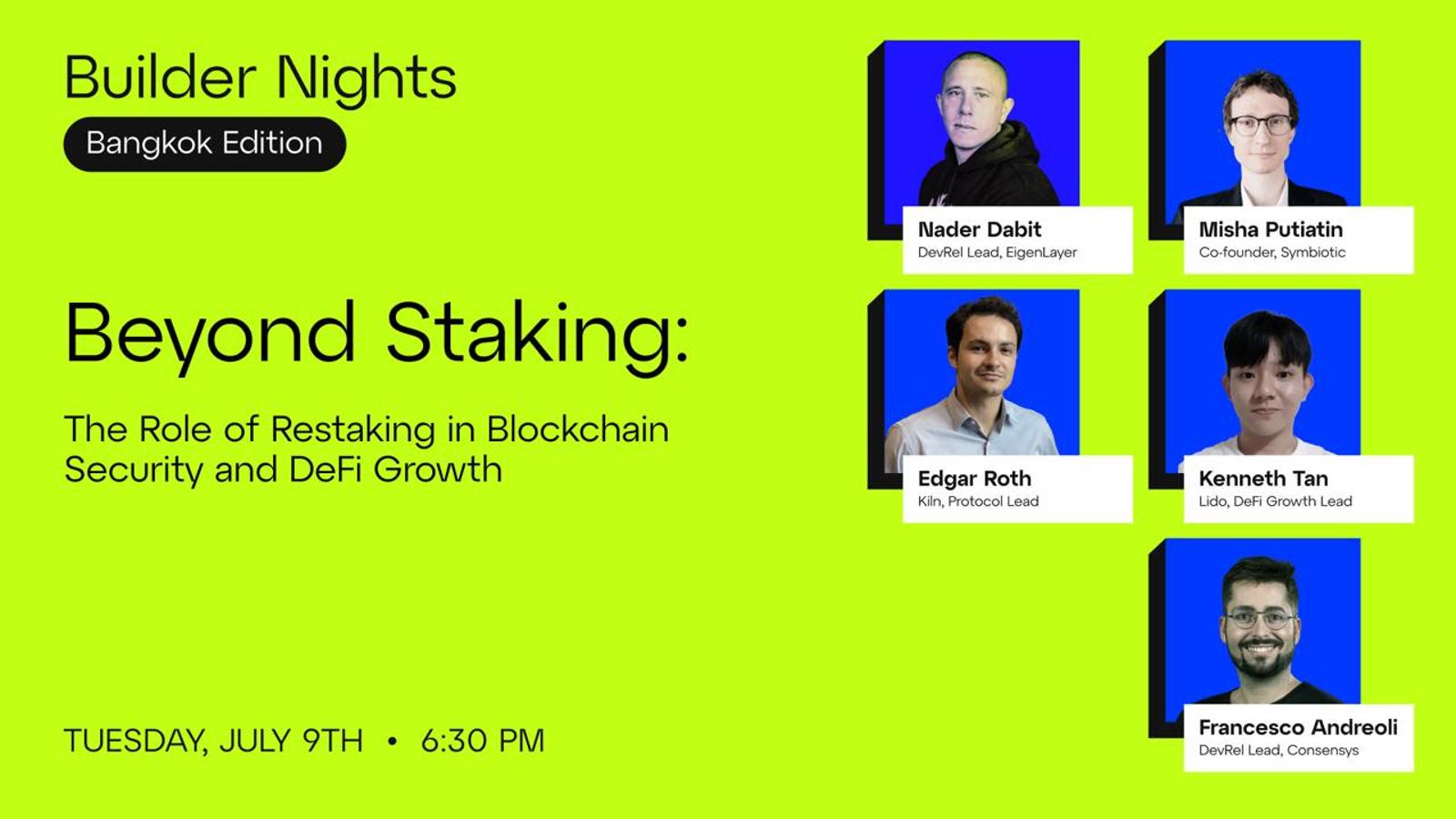 Builder Nights
Bangkok Edition

Beyond Staking:

The Role of Restaking in Blockchain Security and DeFi Growth

TUESDAY, JULY 9TH • 6:30 PM

Nader Dabit
DevRel Lead, EigenLayer

Misha Putiatin
Co-founder, Symbiotic

Edgar Roth
Kiln, Protocol Lead

Kenneth Tan
Lido, DeFi Growth Lead

Francesco Andreoli
DevRel Lead, Consensys